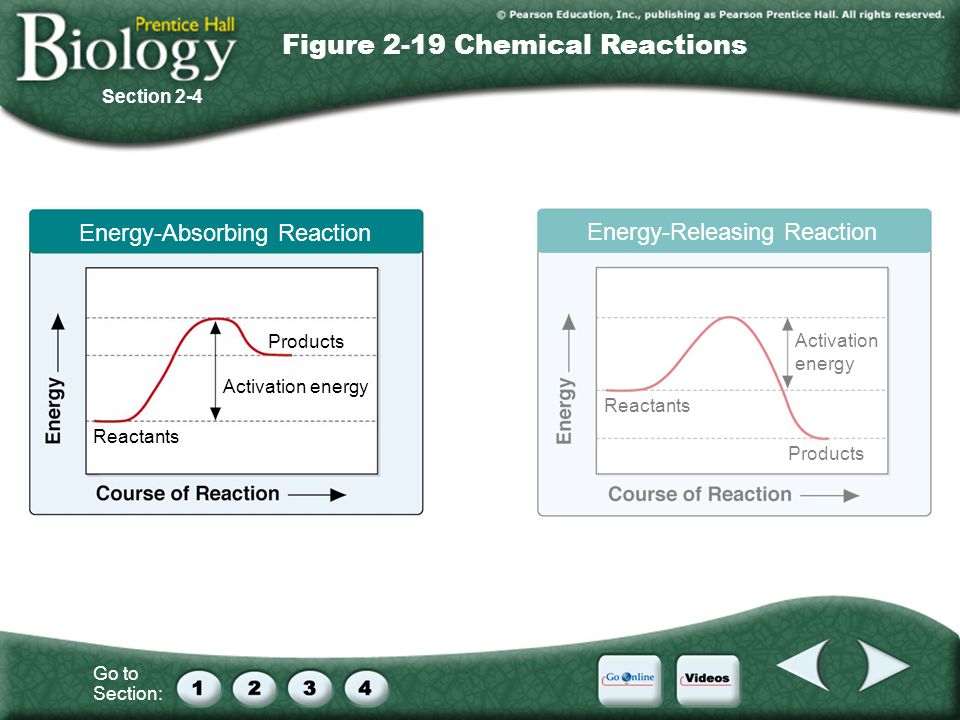 Prentice Hall
Biology

© Pearson Education, Inc., publishing as Pearson Prentice Hall. All rights reserved.

Figure 2-19 Chemical Reactions

Section 2-4

Energy-Absorbing Reaction

Energy

Products

Activation energy

Reactants

Course of Reaction

Energy-Releasing Reaction

Energy

Activation energy

Reactants

Products

Course of Reaction

Go to Section:

1 2 3 4

Go Online

Videos